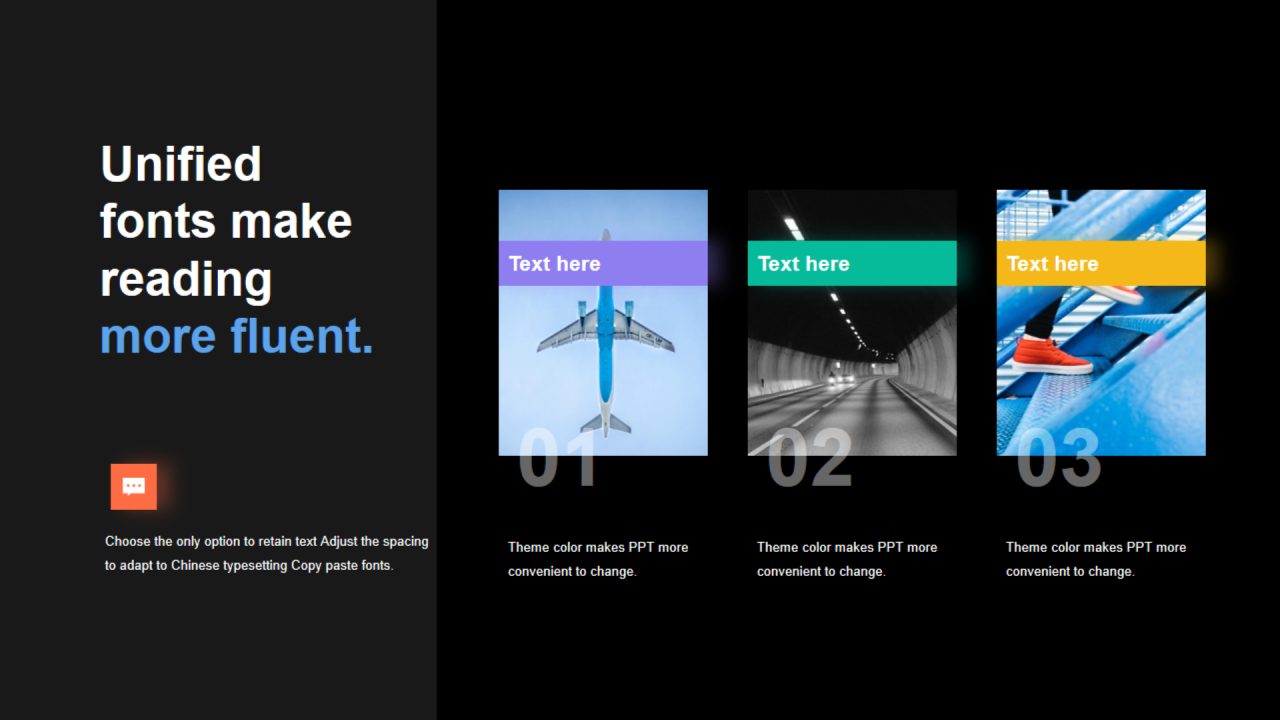 Unified fonts make reading more fluent.

Choose the only option to retain text Adjust the spacing to adapt to Chinese typesetting Copy paste fonts.

Text here

01

Theme color makes PPT more convenient to change.

Text here

02

Theme color makes PPT more convenient to change.

Text here

03

Theme color makes PPT more convenient to change.